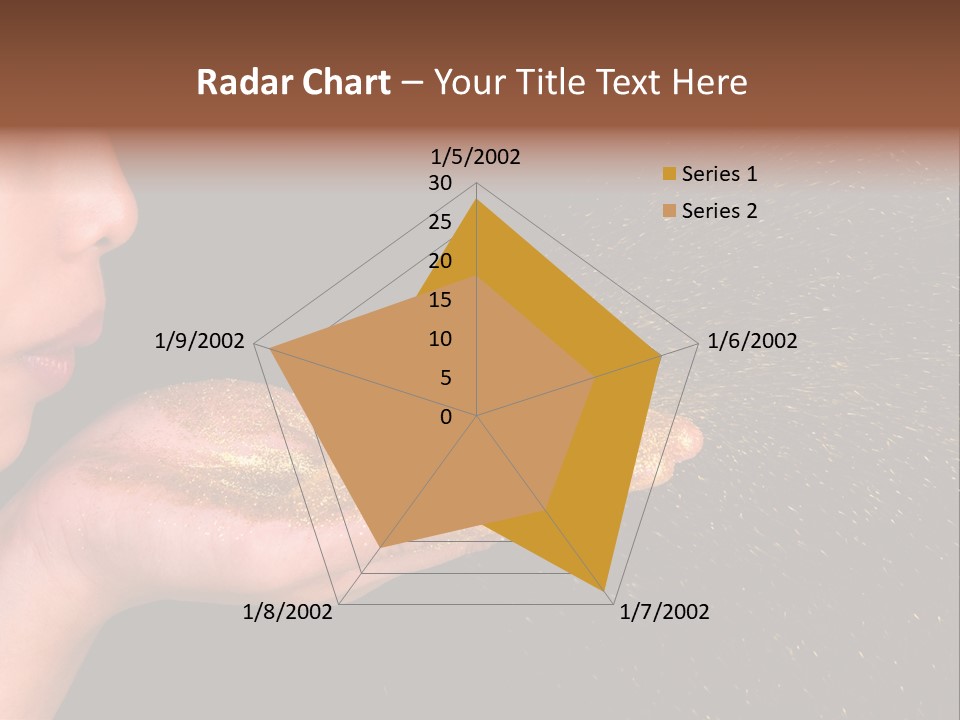 Radar Chart – Your Title Text Here

1/5/2002
30
25
20
15
10
5
0
1/6/2002
1/7/2002
1/8/2002
1/9/2002

Series 1
Series 2